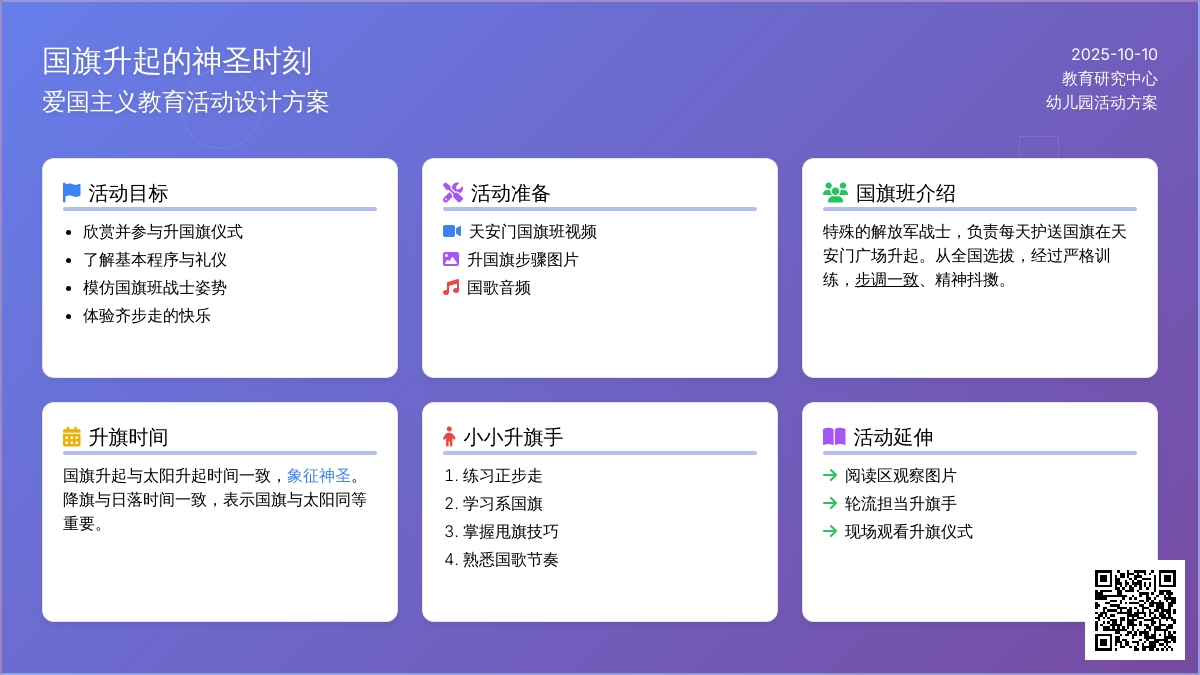 国旗升起的神圣时刻
爱国主义教育活动设计方案

2025-10-10
教育研究中心
幼儿园活动方案

活动目标
- 欣赏并参与升国旗仪式
- 了解基本程序与礼仪
- 模仿国旗班战士姿势
- 体验齐步走的快乐

活动准备
天安门国旗班视频
升国旗步骤图片
国歌音频

国旗班介绍
特殊的解放军战士，负责每天护送国旗在天安门广场升起。从全国选拔，经过严格训练，步调一致、精神抖擞。

升旗时间
国旗升起与太阳升起时间一致，象征神圣。降旗与日落时间一致，表示国旗与太阳同等重要。

小小升旗手
1. 练习正步走
2. 学习系国旗
3. 掌握甩旗技巧
4. 熟悉国歌节奏

活动延伸
→ 阅读区观察图片
→ 轮流担当升旗手
→ 现场观看升旗仪式